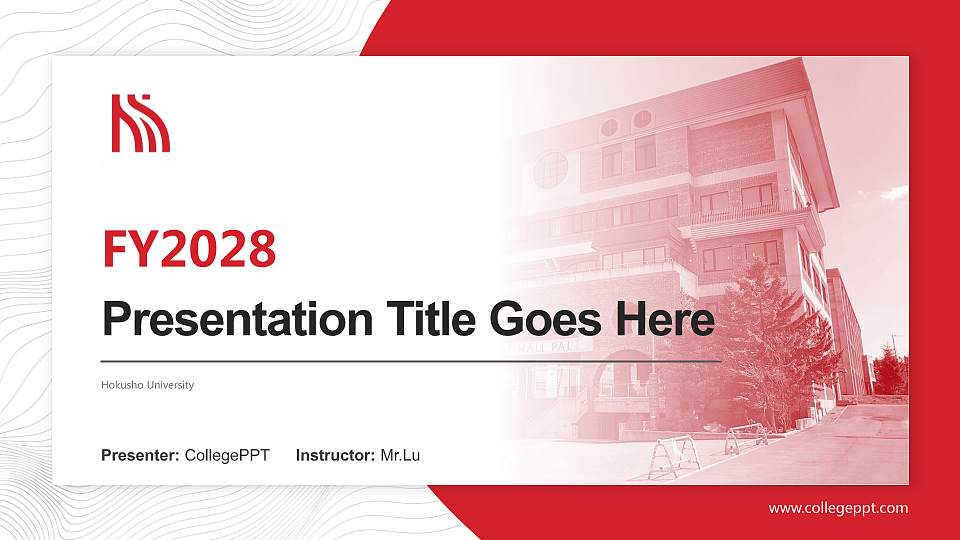 FY2028

Presentation Title Goes Here

Hokusho University

Presenter: CollegePPT Instructor: Mr.Lu

www.collegeppt.com